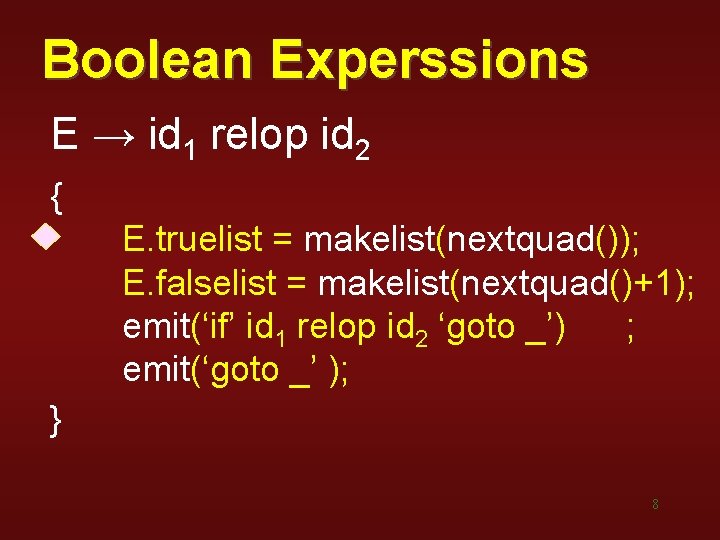 Boolean Experssions

E → id$_1$ relop id$_2$

{

E.truelist = makelist(nextquad());
E.falselist = makelist(nextquad()+1);
emit(‘if’ id$_1$ relop id$_2$ ‘goto _’) ;
emit(‘goto _’ );

}

8